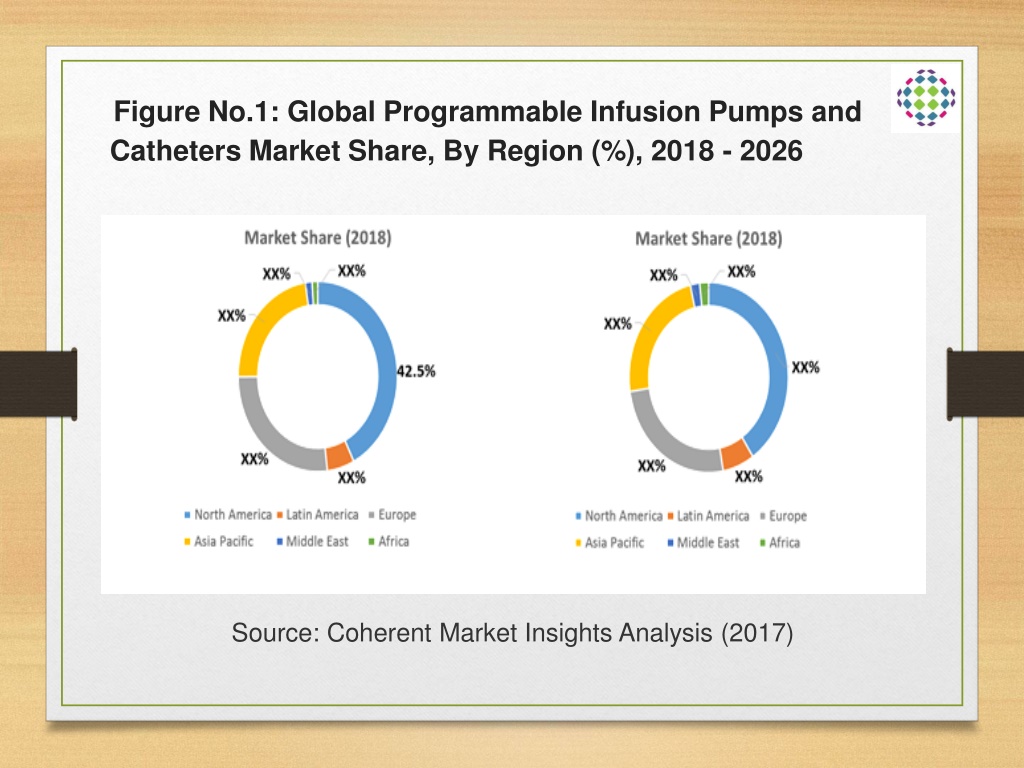 Figure No.1: Global Programmable Infusion Pumps and Catheters Market Share, By Region (%), 2018 - 2026

Market Share (2018)

XX%
XX%
XX%
42.5%
XX%
XX%

North America
Latin America
Europe
Asia Pacific
Middle East
Africa

Market Share (2018)

XX%
XX%
XX%
XX%
XX%
XX%

North America
Latin America
Europe
Asia Pacific
Middle East
Africa

Source: Coherent Market Insights Analysis (2017)